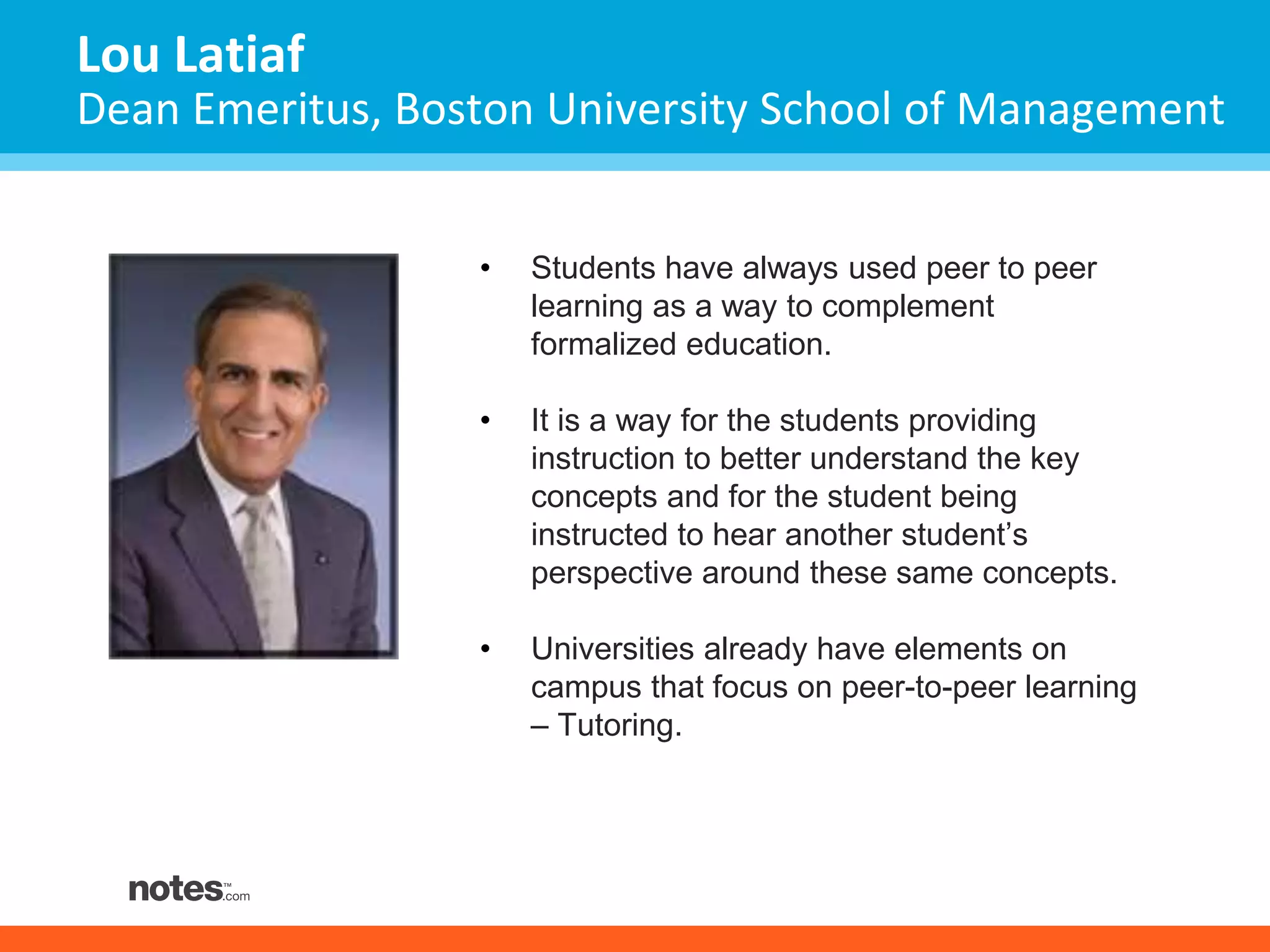 Lou Latiaf
Dean Emeritus, Boston University School of Management

• Students have always used peer to peer learning as a way to complement formalized education.

• It is a way for the students providing instruction to better understand the key concepts and for the student being instructed to hear another student's perspective around these same concepts.

• Universities already have elements on campus that focus on peer-to-peer learning – Tutoring.

notes™.com